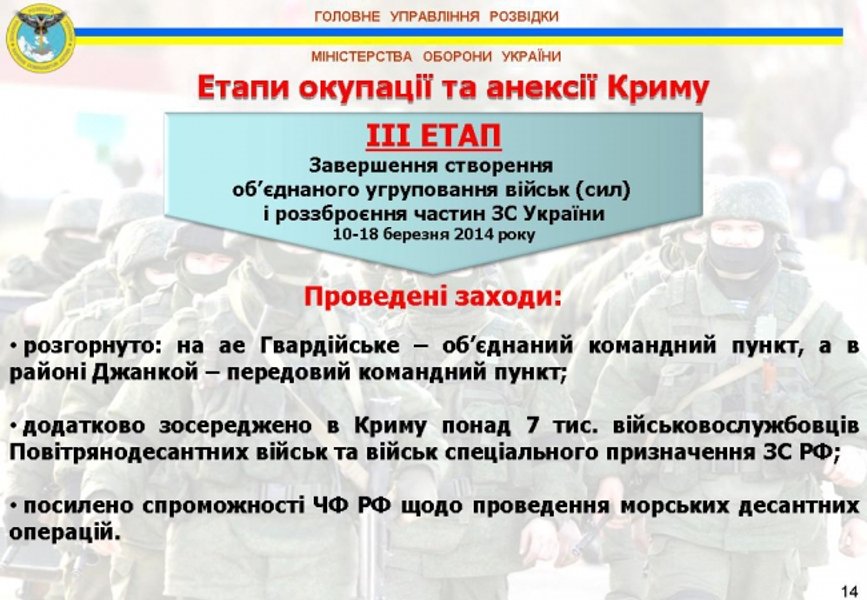 ГОЛОВНЕ УПРАВЛІННЯ РОЗВІДКИ

МІНІСТЕРСТВА ОБОРОНИ УКРАЇНИ

Етапи окупації та анексії Криму

III ЕТАП

Завершення створення об'єднаного угруповання військ (сил) і роззброєння частин ЗС України

10-18 березня 2014 року

Проведені заходи:

• розгорнуто: на ае Гвардійське – об'єднаний командний пункт, а в районі Джанкой – передовий командний пункт;

• додатково зосереджено в Криму понад 7 тис. військовослужбовців Повітрянодесантних військ та військ спеціального призначення ЗС РФ;

• посилено спроможності ЧФ РФ щодо проведення морських десантних операцій.

14